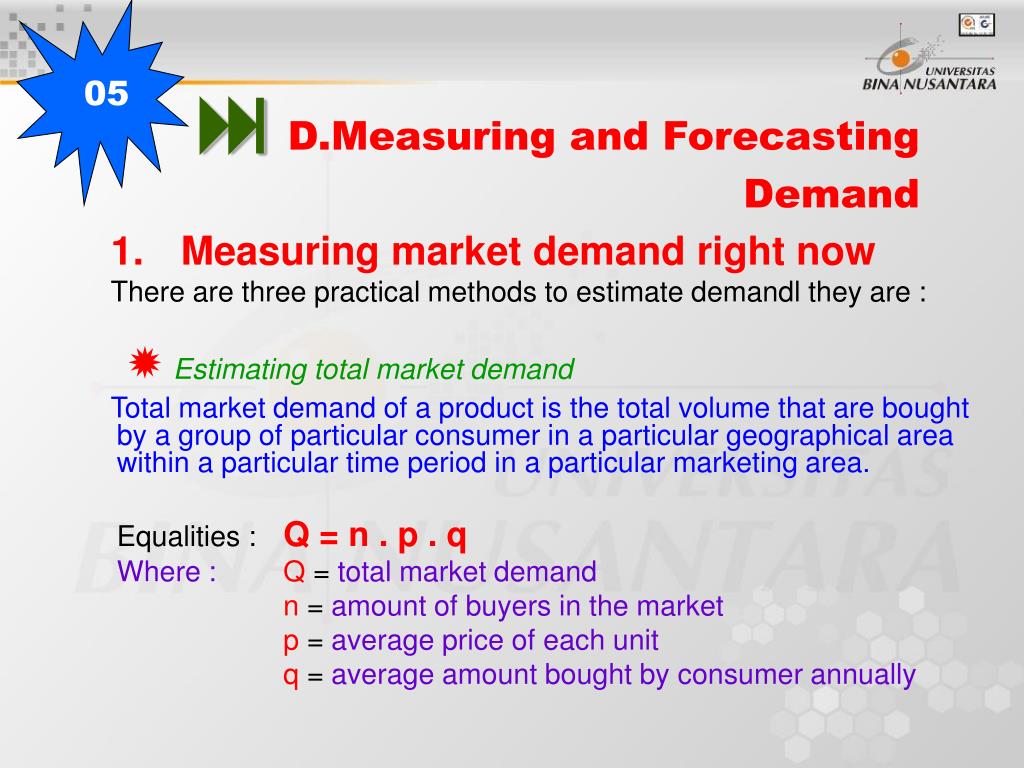 05

UNIVERSITAS BINA NUSANTARA

D.Measuring and Forecasting Demand

1. Measuring market demand right now

There are three practical methods to estimate demandl they are :

Estimating total market demand

Total market demand of a product is the total volume that are bought by a group of particular consumer in a particular geographical area within a particular time period in a particular marketing area.

Equalities : $Q = n . p . q$

Where : Q = total market demand
n = amount of buyers in the market
p = average price of each unit
q = average amount bought by consumer annually